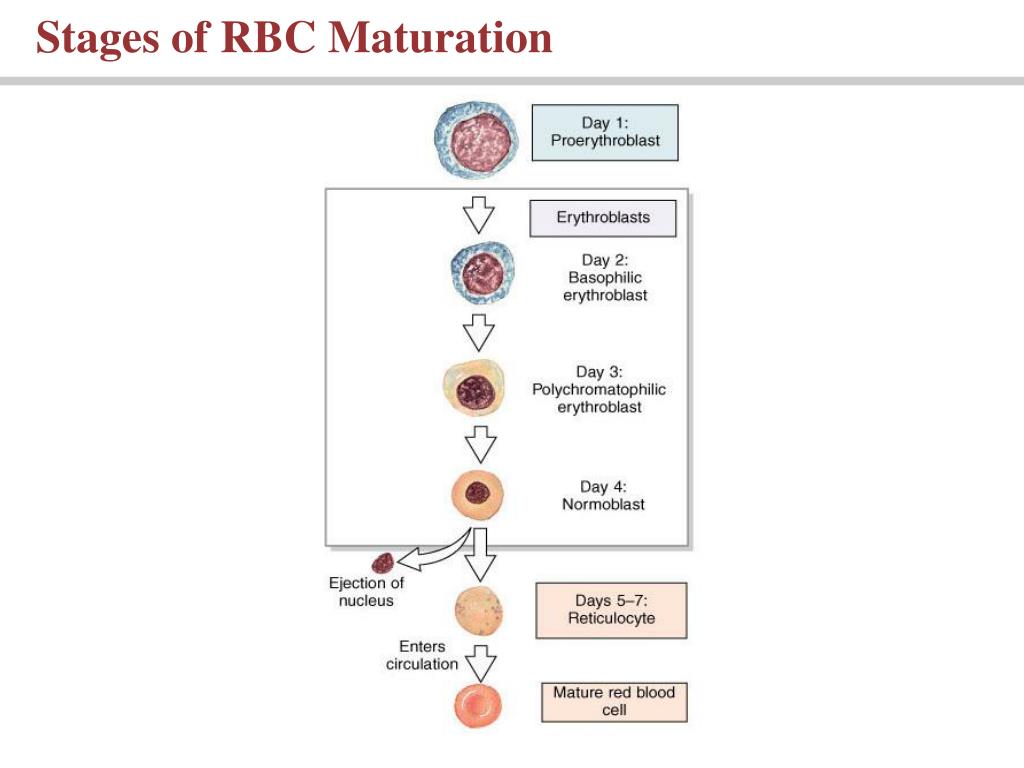 Stages of RBC Maturation

Day 1:
Proerythroblast

Erythroblasts

Day 2:
Basophilic erythroblast

Day 3:
Polychromatophilic erythroblast

Day 4:
Normoblast

Ejection of nucleus

Days 5–7:
Reticulocyte

Enters circulation

Mature red blood cell